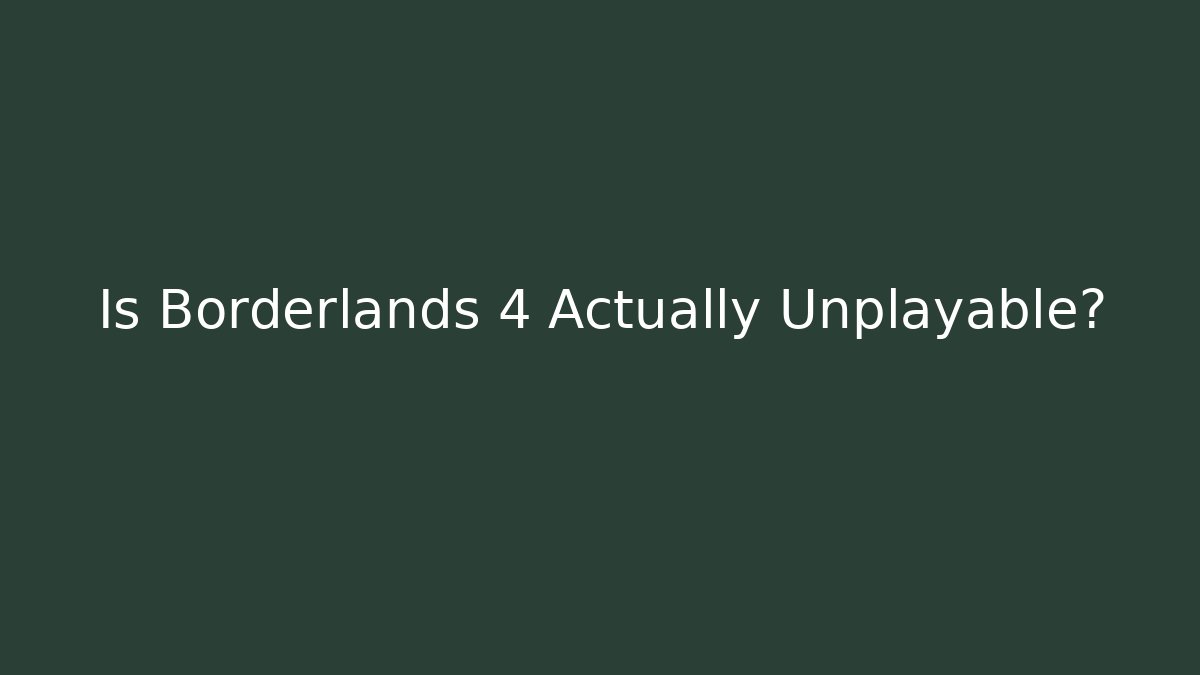 Is Borderlands 4 Actually Unplayable?